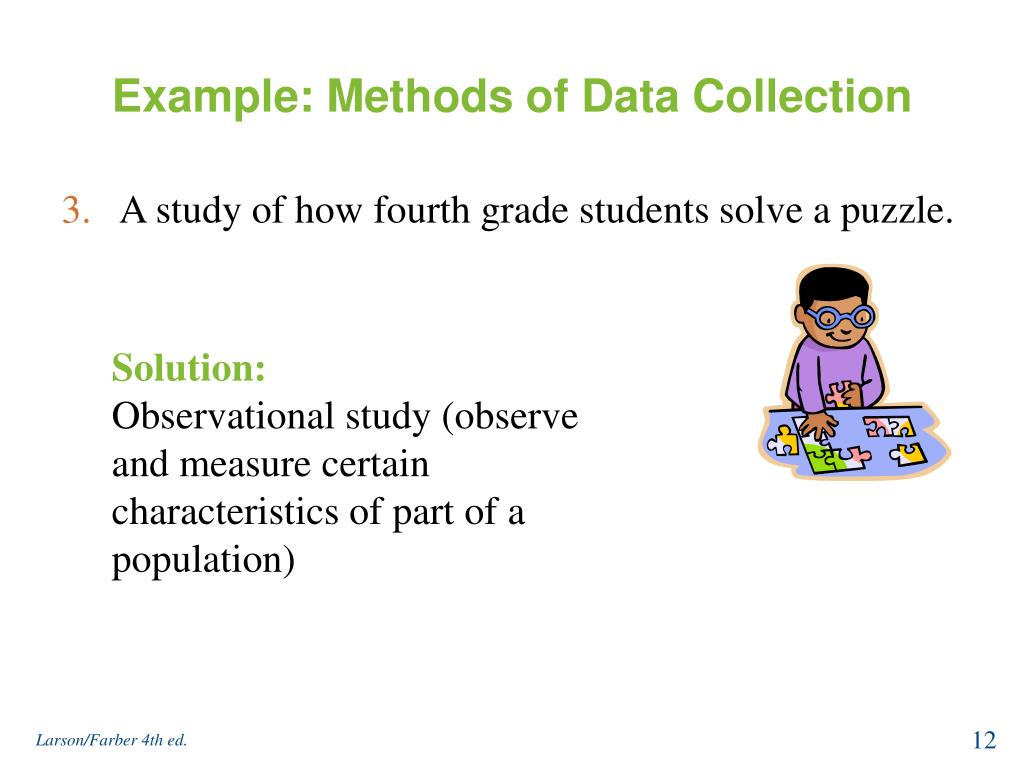 Example: Methods of Data Collection

3. A study of how fourth grade students solve a puzzle.

Solution:
Observational study (observe and measure certain characteristics of part of a population)

Larson/Farber 4th ed.

12